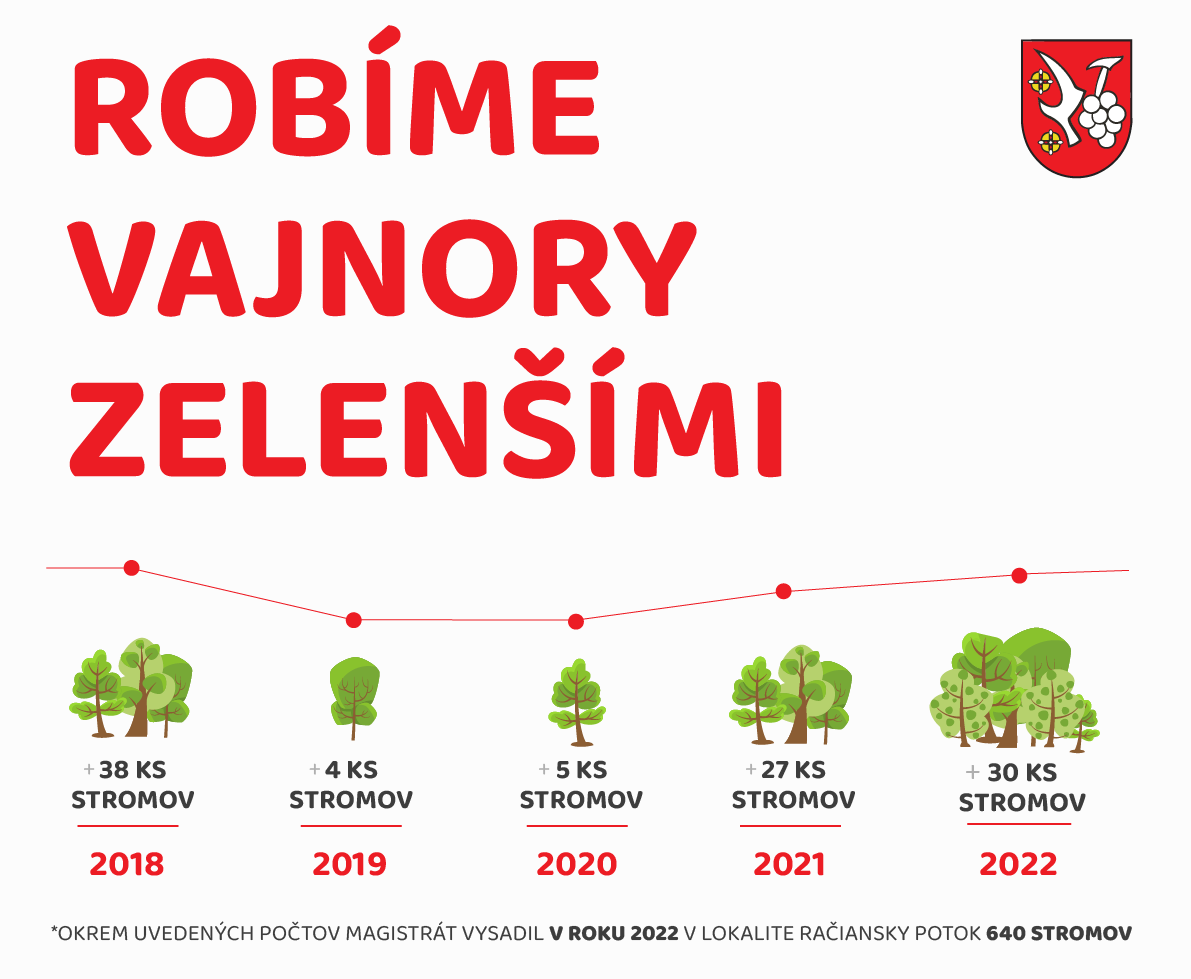 ROBÍME VAJNORY ZELENŠÍMI

+ 38 KS STROMOV
2018

+ 4 KS STROMOV
2019

+ 5 KS STROMOV
2020

+ 27 KS STROMOV
2021

+ 30 KS STROMOV
2022

*OKREM UVEDENÝCH POČTOV MAGISTRÁT VYSADIL V ROKU 2022 V LOKALITE RAČIANSKY POTOK 640 STROMOV